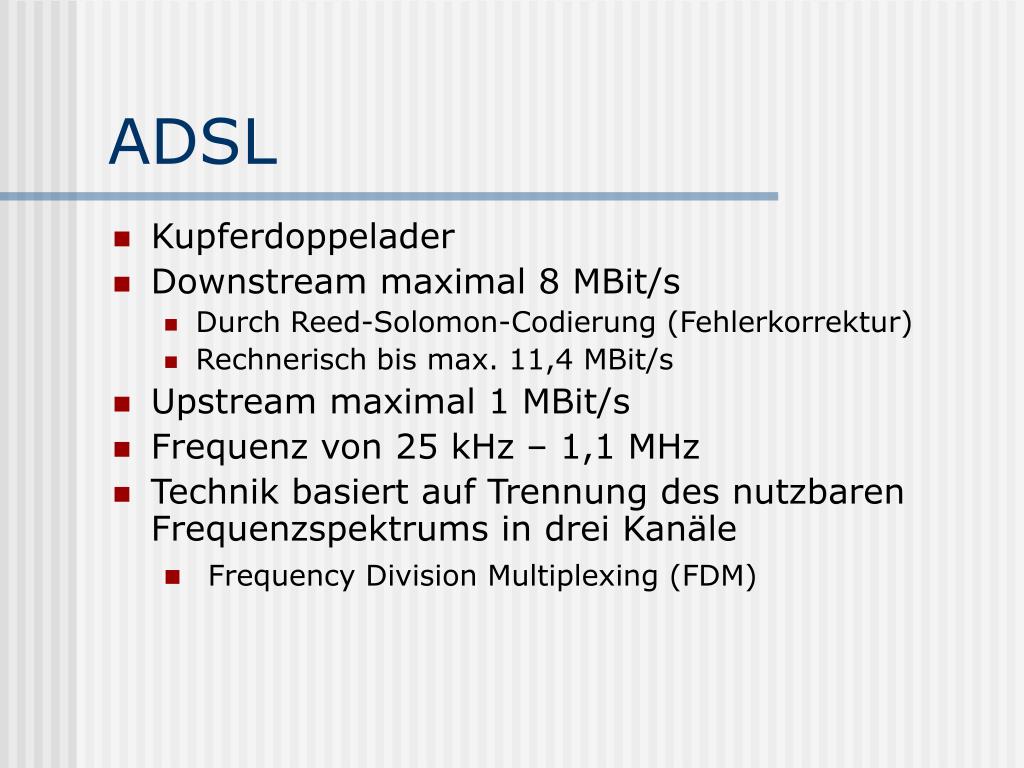 ADSL

- Kupferdoppelader
- Downstream maximal 8 MBit/s
  - Durch Reed-Solomon-Codierung (Fehlerkorrektur)
  - Rechnerisch bis max. 11,4 MBit/s
- Upstream maximal 1 MBit/s
- Frequenz von 25 kHz – 1,1 MHz
- Technik basiert auf Trennung des nutzbaren Frequenzspektrums in drei Kanäle
  - Frequency Division Multiplexing (FDM)